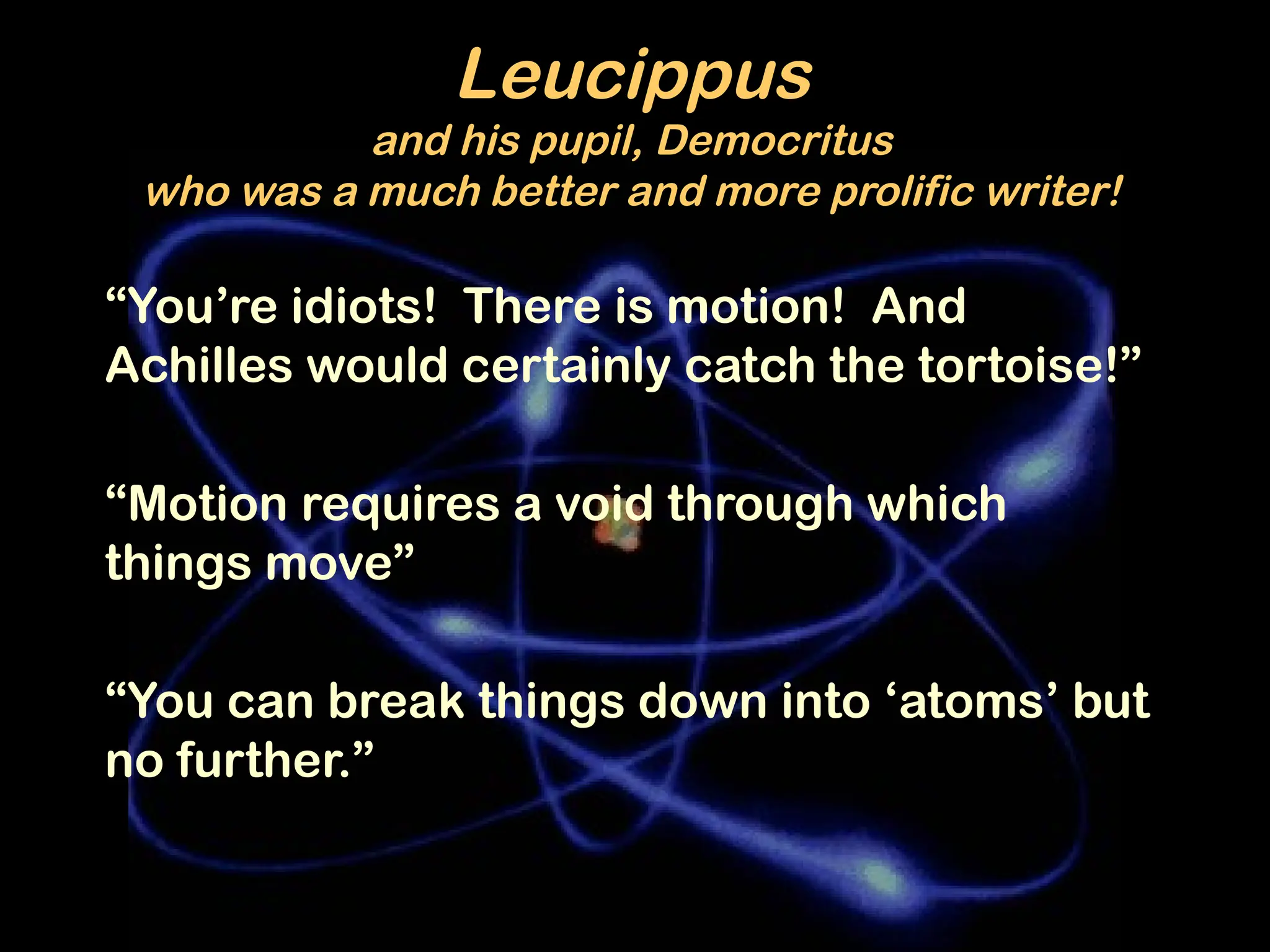 Leucippus
and his pupil, Democritus
who was a much better and more prolific writer!

“You’re idiots! There is motion! And Achilles would certainly catch the tortoise!”

“Motion requires a void through which things move”

“You can break things down into ‘atoms’ but no further.”